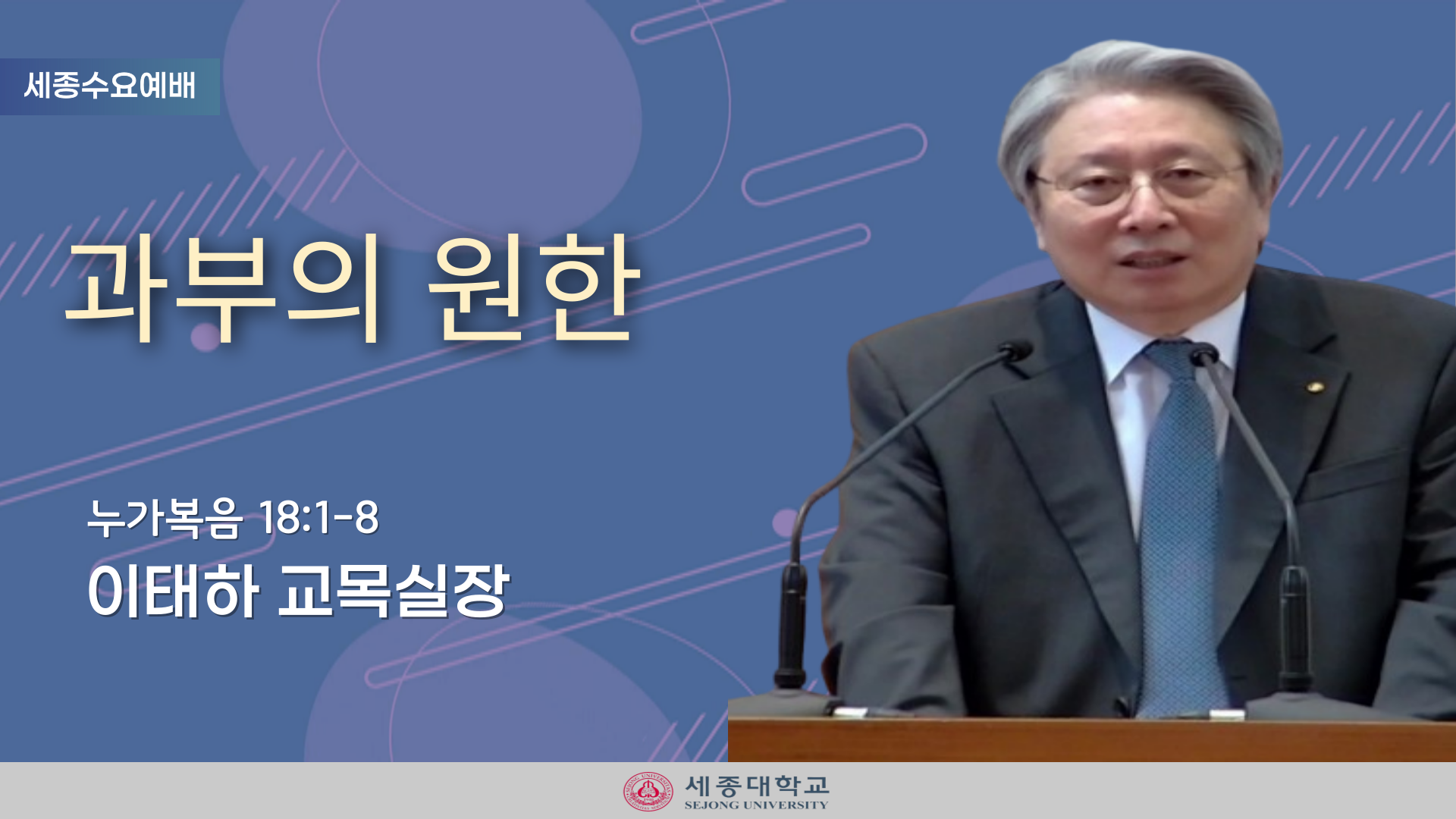 세종수요예배

과부의 원한

누가복음 18:1-8
이태하 교목실장

세종대학교
SEJONG UNIVERSITY